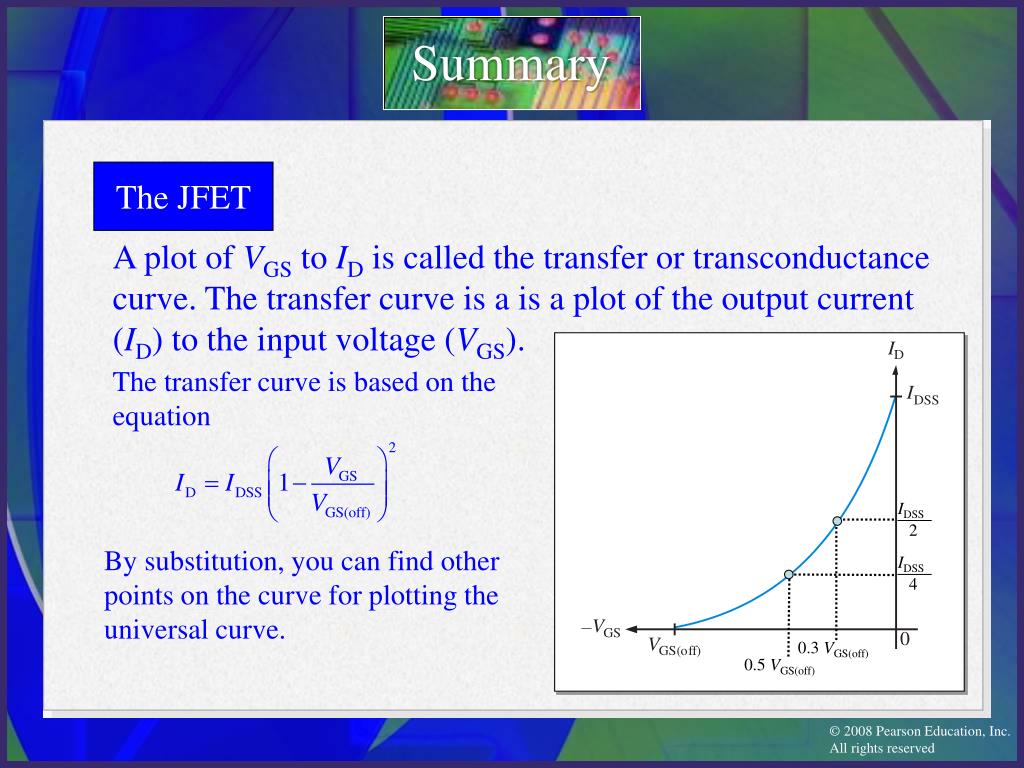 Summary

The JFET

A plot of $V_{GS}$ to $I_D$ is called the transfer or transconductance curve. The transfer curve is a is a plot of the output current ($I_D$) to the input voltage ($V_{GS}$).

The transfer curve is based on the equation

$I_D = I_{DSS}\left(1 - \frac{V_{GS}}{V_{GS(off)}}\right)^2$

By substitution, you can find other points on the curve for plotting the universal curve.

$I_D$
$I_{DSS}$
$\frac{I_{DSS}}{2}$
$\frac{I_{DSS}}{4}$
$-V_{GS}$
$V_{GS(off)}$
$0.3\ V_{GS(off)}$
$0.5\ V_{GS(off)}$
0

© 2008 Pearson Education, Inc.
All rights reserved